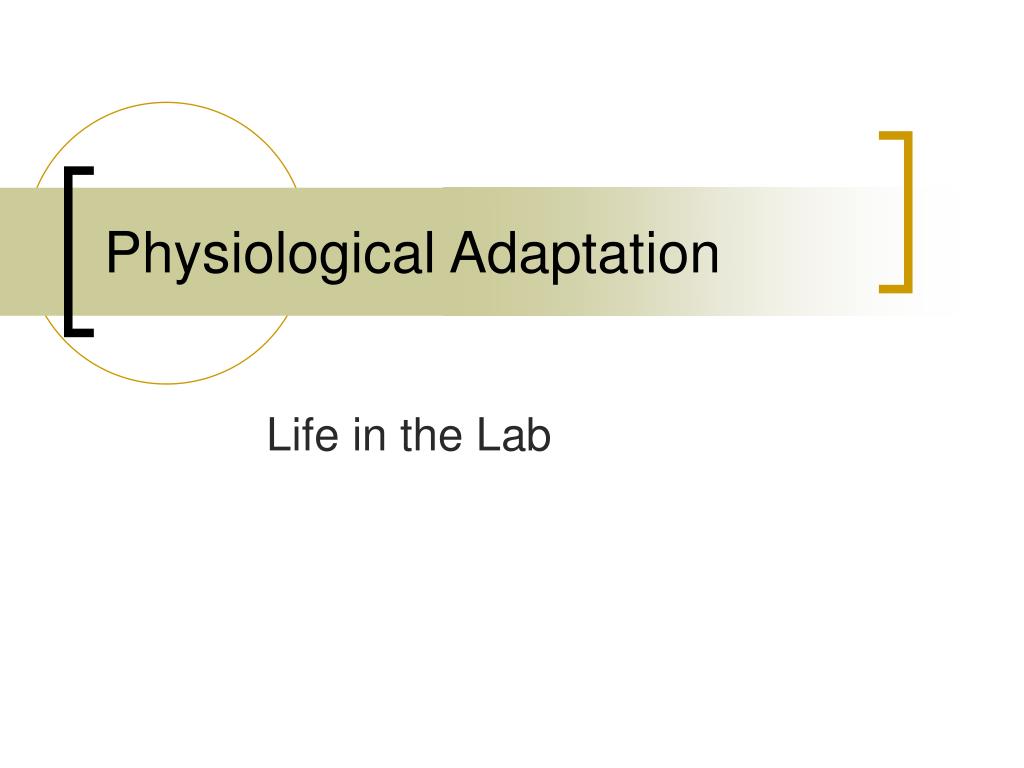 Physiological Adaptation

Life in the Lab